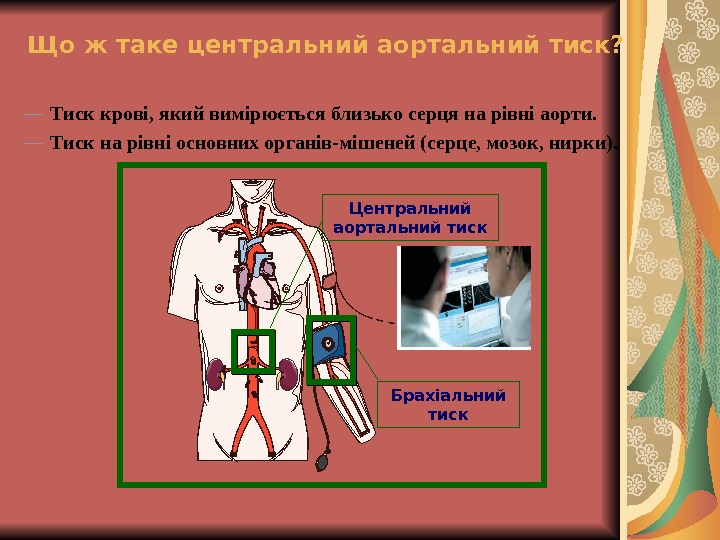 Що ж таке центральний аортальний тиск?

— Тиск крові, який вимірюється близько серця на рівні аорти.

— Тиск на рівні основних органів-мішеней (серце, мозок, нирки).

Центральний аортальний тиск

Брахіальний тиск